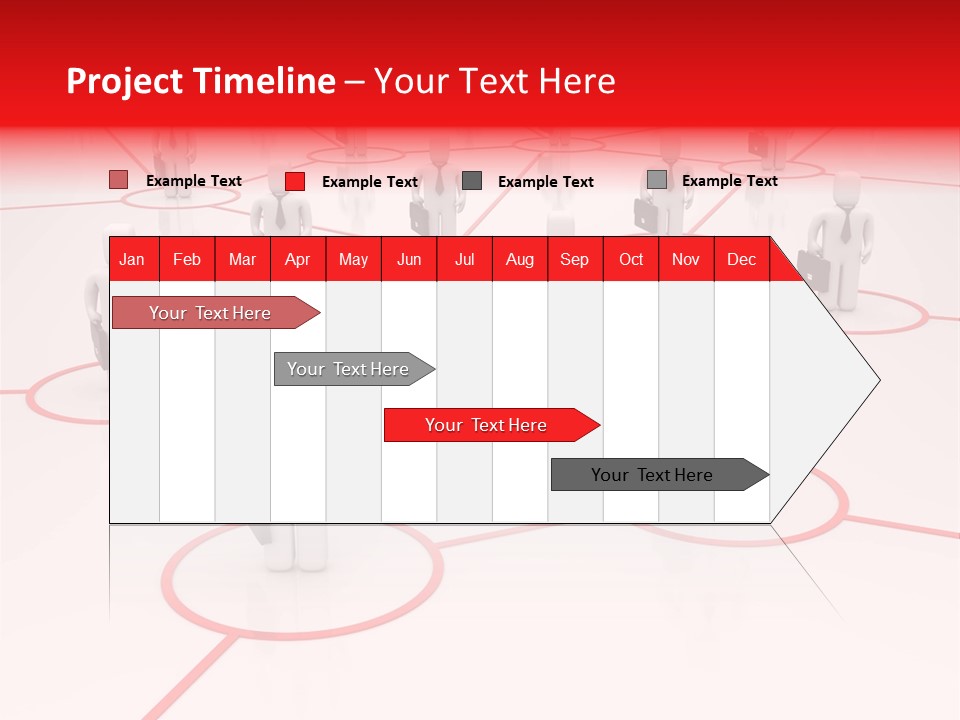 Project Timeline – Your Text Here

Example Text
Example Text
Example Text
Example Text

| Jan | Feb | Mar | Apr | May | Jun | Jul | Aug | Sep | Oct | Nov | Dec |
|---|---|---|---|---|---|---|---|---|---|---|---|

Your Text Here

Your Text Here

Your Text Here

Your Text Here